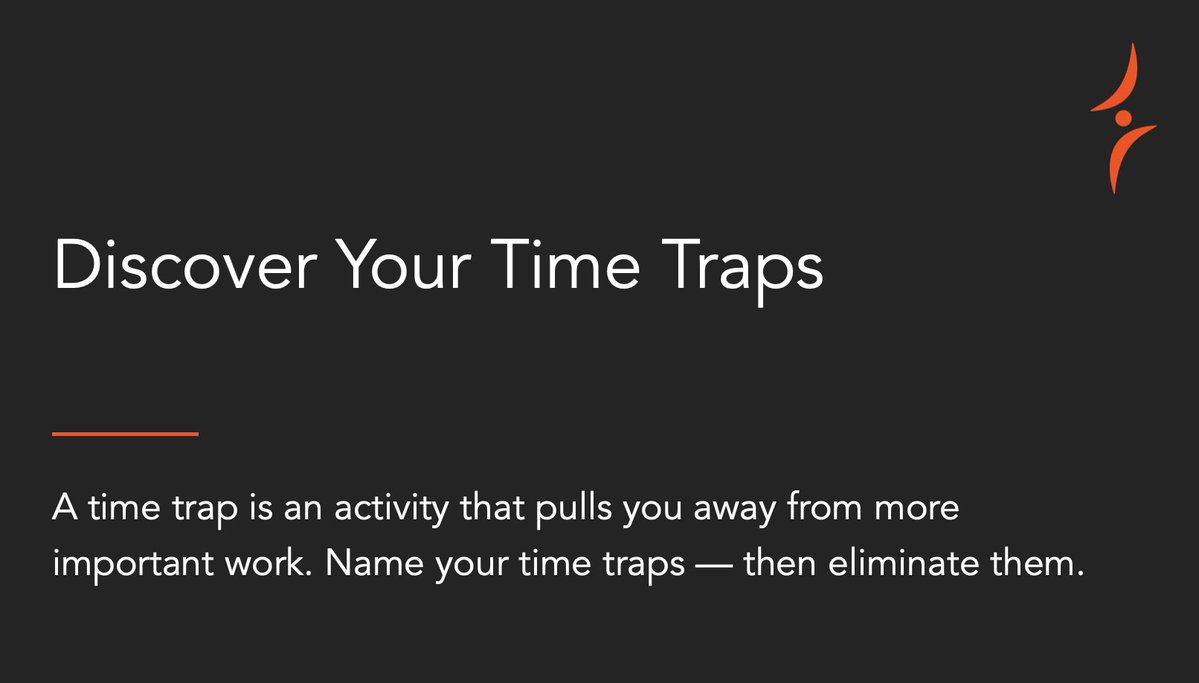 Discover Your Time Traps

A time trap is an activity that pulls you away from more important work. Name your time traps — then eliminate them.